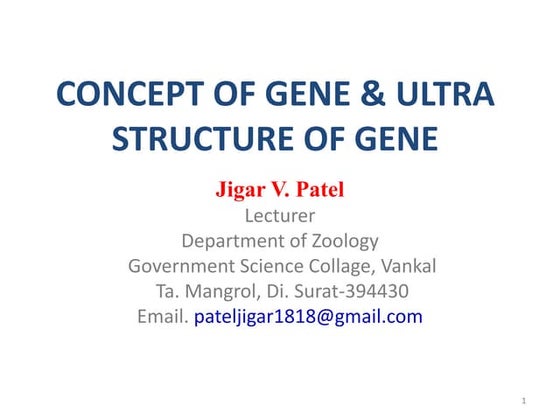 CONCEPT OF GENE & ULTRA STRUCTURE OF GENE

Jigar V. Patel
Lecturer
Department of Zoology
Government Science Collage, Vankal
Ta. Mangrol, Di. Surat-394430
Email. pateljigar1818@gmail.com

1